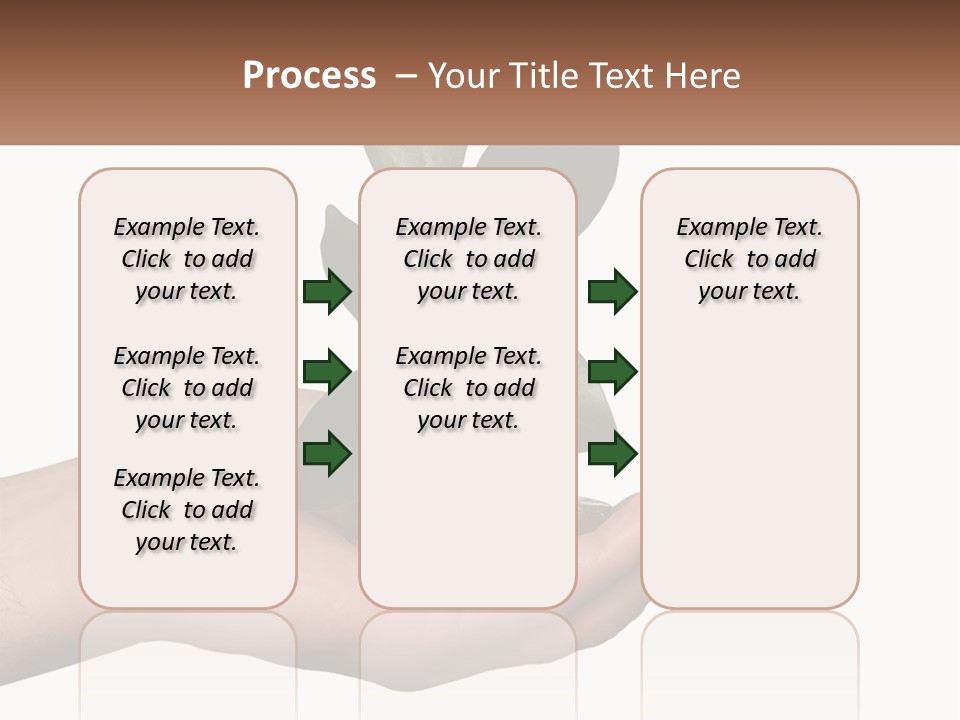 Process – Your Title Text Here

Example Text. Click to add your text.

Example Text. Click to add your text.

Example Text. Click to add your text.

Example Text. Click to add your text.

Example Text. Click to add your text.

Example Text. Click to add your text.